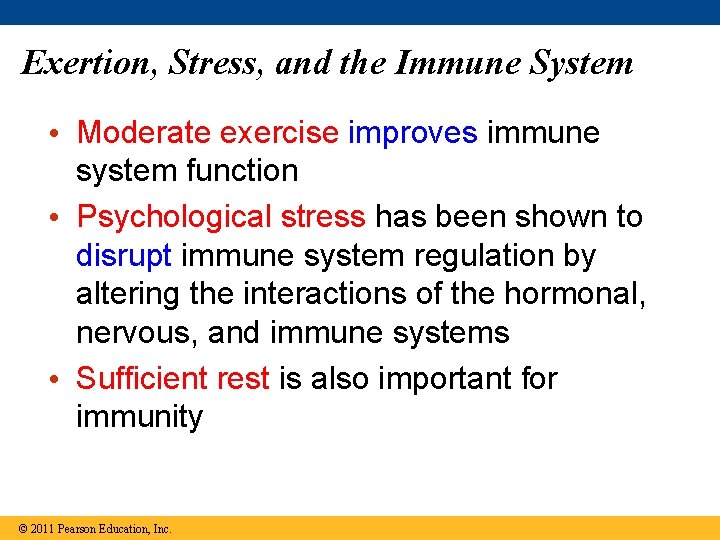 Exertion, Stress, and the Immune System

• Moderate exercise improves immune system function
• Psychological stress has been shown to disrupt immune system regulation by altering the interactions of the hormonal, nervous, and immune systems
• Sufficient rest is also important for immunity

© 2011 Pearson Education, Inc.